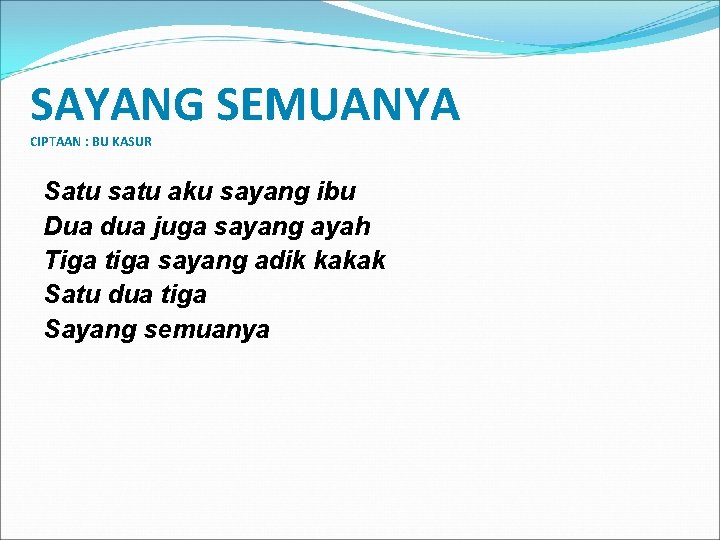 SAYANG SEMUANYA

CIPTAAN : BU KASUR

Satu satu aku sayang ibu
Dua dua juga sayang ayah
Tiga tiga sayang adik kakak
Satu dua tiga
Sayang semuanya